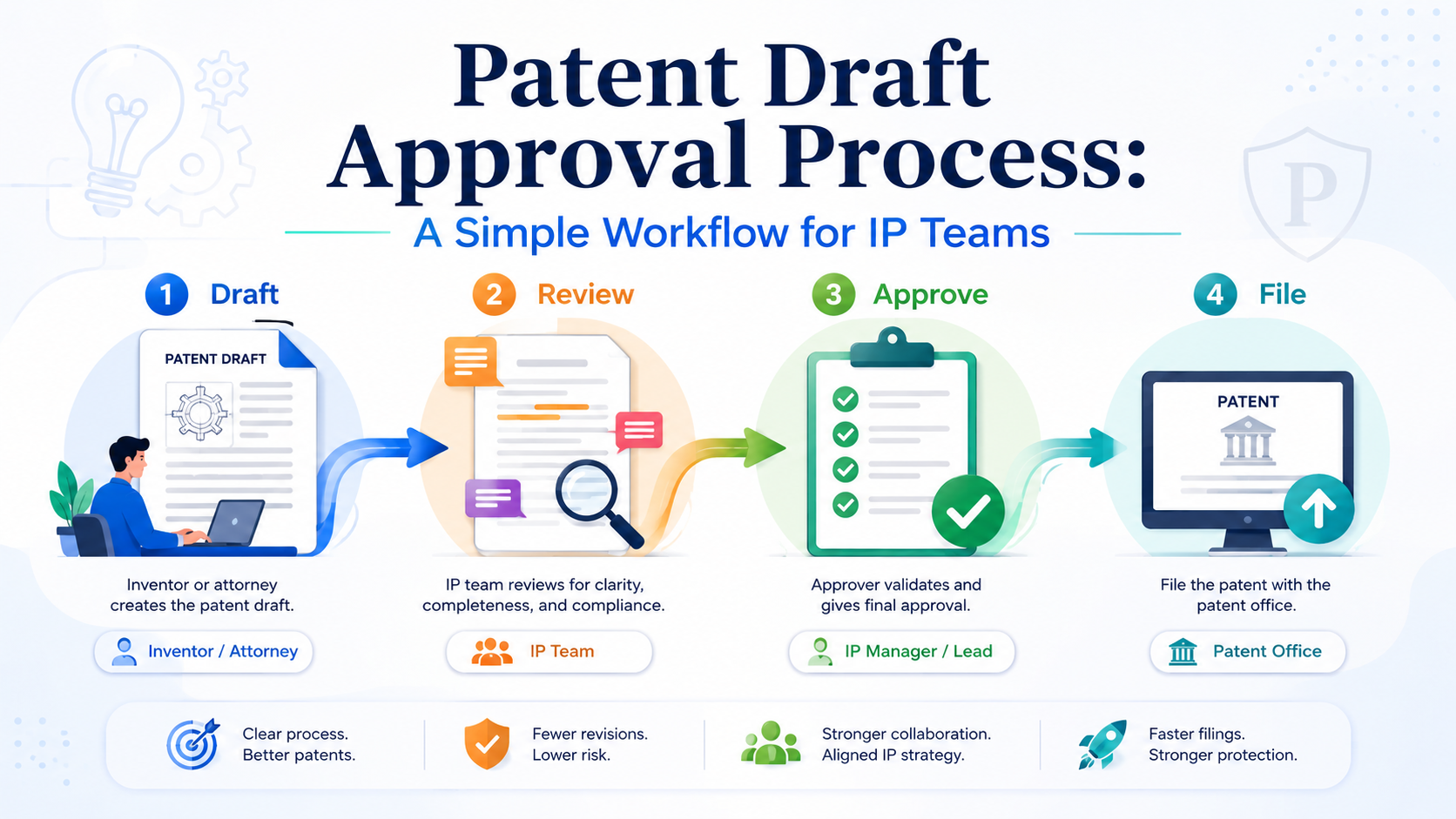 Patent Draft Approval Process:

A Simple Workflow for IP Teams

1 Draft

PATENT DRAFT

Inventor or attorney creates the patent draft.

Inventor / Attorney

2 Review

IP team reviews for clarity, completeness, and compliance.

IP Team

3 Approve

Approver validates and gives final approval.

IP Manager / Lead

4 File

PATENT

File the patent with the patent office.

Patent Office

Clear process. Better patents.

Fewer revisions. Lower risk.

Stronger collaboration. Aligned IP strategy.

Faster filings. Stronger protection.

P